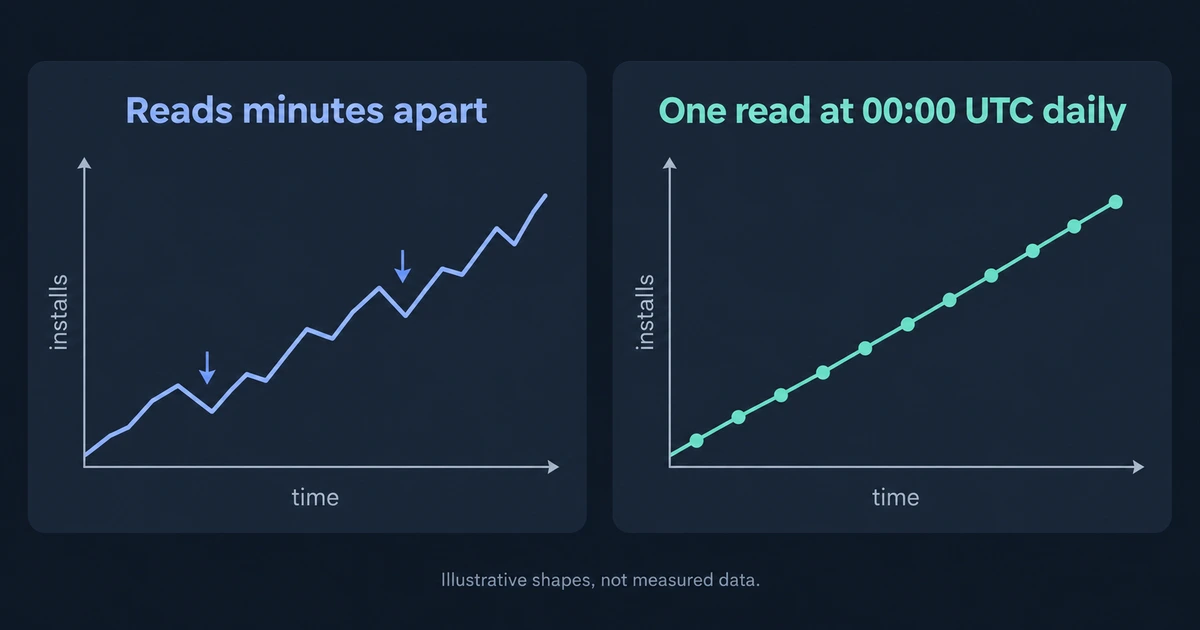 Reads minutes apart

installs

time

One read at 00:00 UTC daily

installs

time

Illustrative shapes, not measured data.